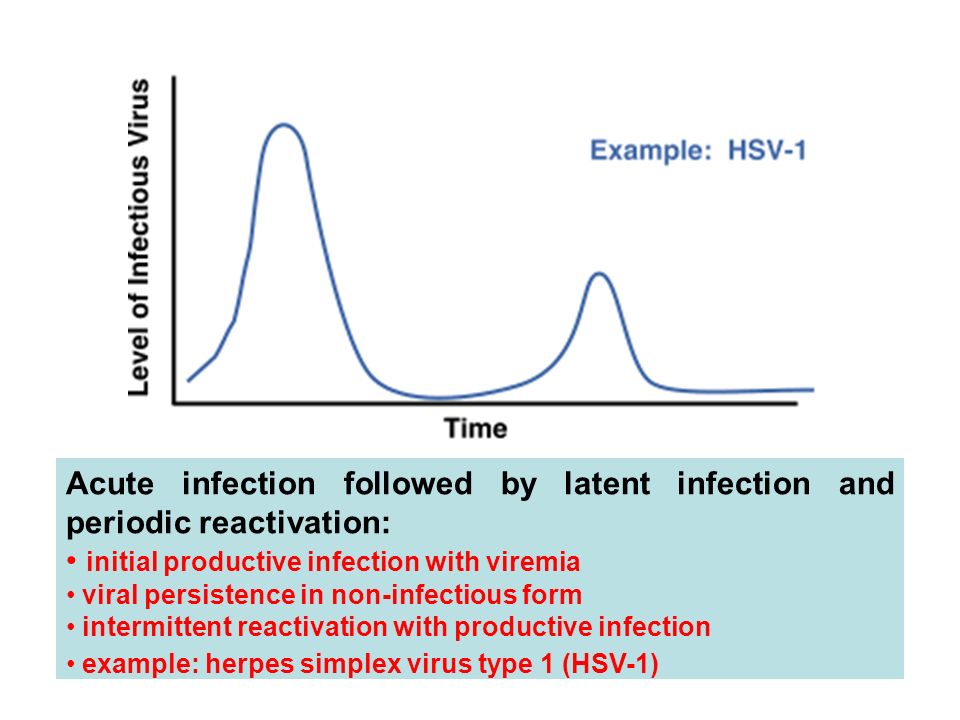 Level of Infectious Virus

Example: HSV-1

Time

Acute infection followed by latent infection and periodic reactivation:

• initial productive infection with viremia
• viral persistence in non-infectious form
• intermittent reactivation with productive infection
• example: herpes simplex virus type 1 (HSV-1)